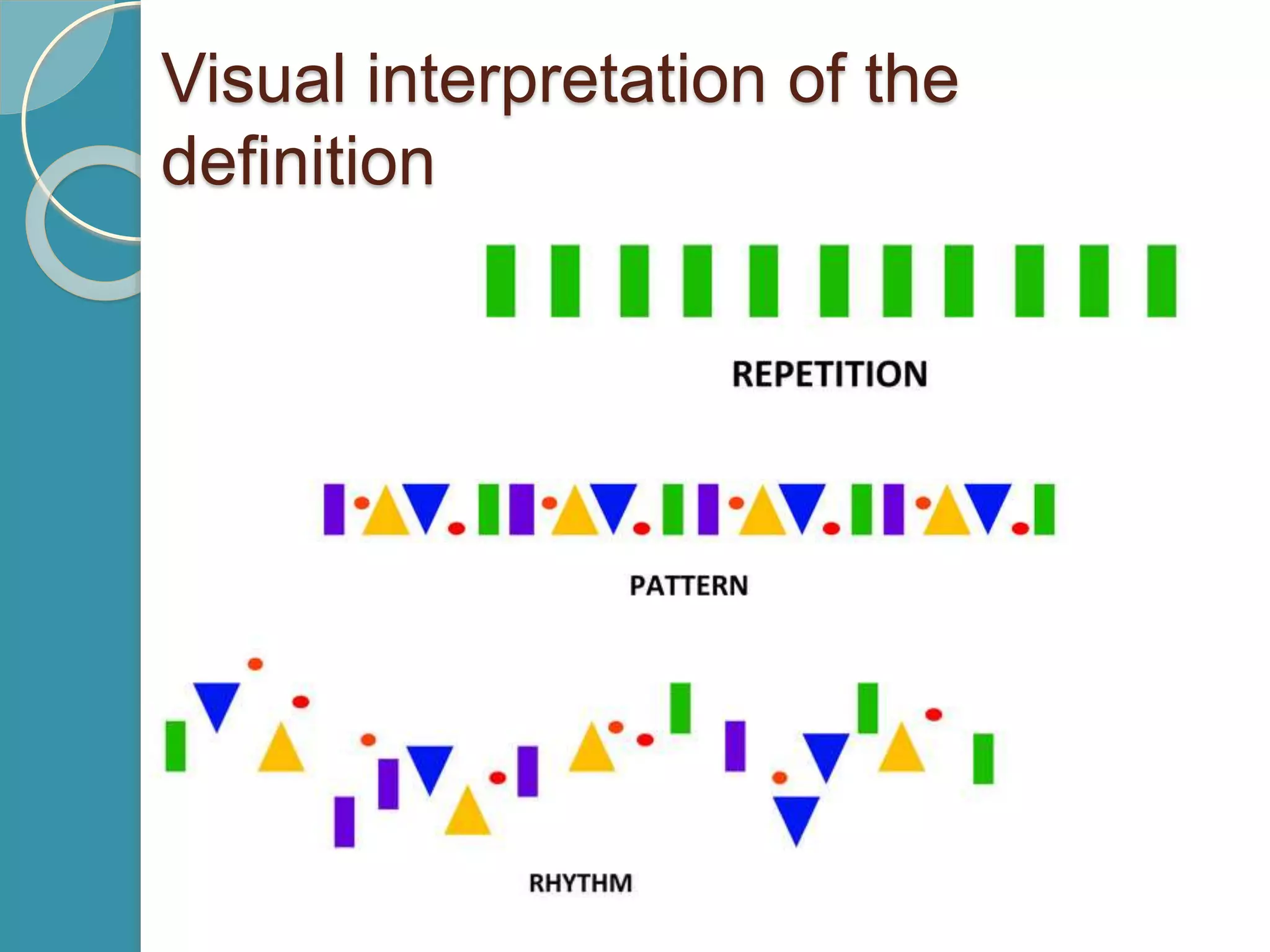 Visual interpretation of the definition

REPETITION

PATTERN

RHYTHM